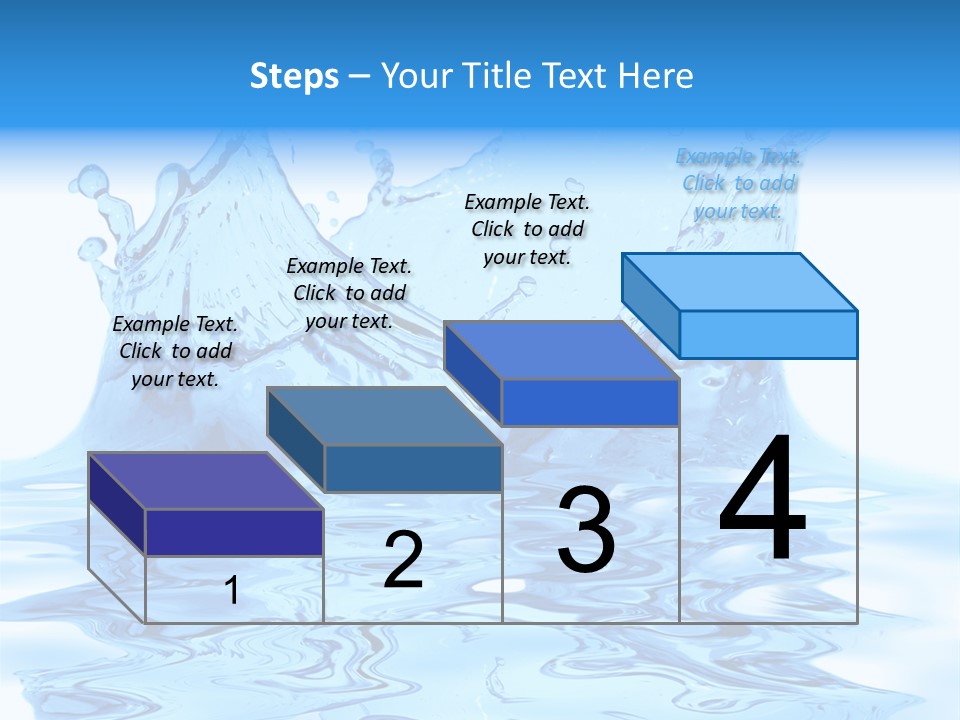 Steps – Your Title Text Here

Example Text. Click to add your text.

Example Text. Click to add your text.

Example Text. Click to add your text.

Example Text. Click to add your text.

1

2

3

4